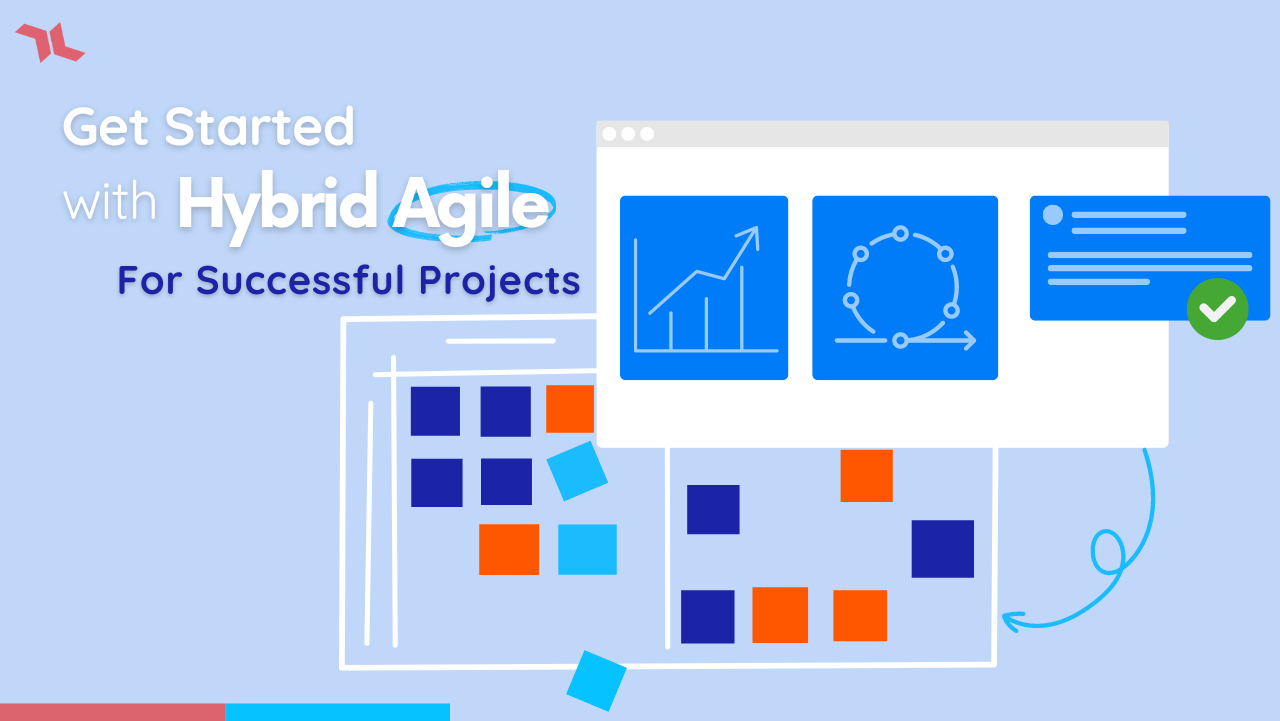 Get Started with Hybrid Agile
For Successful Projects